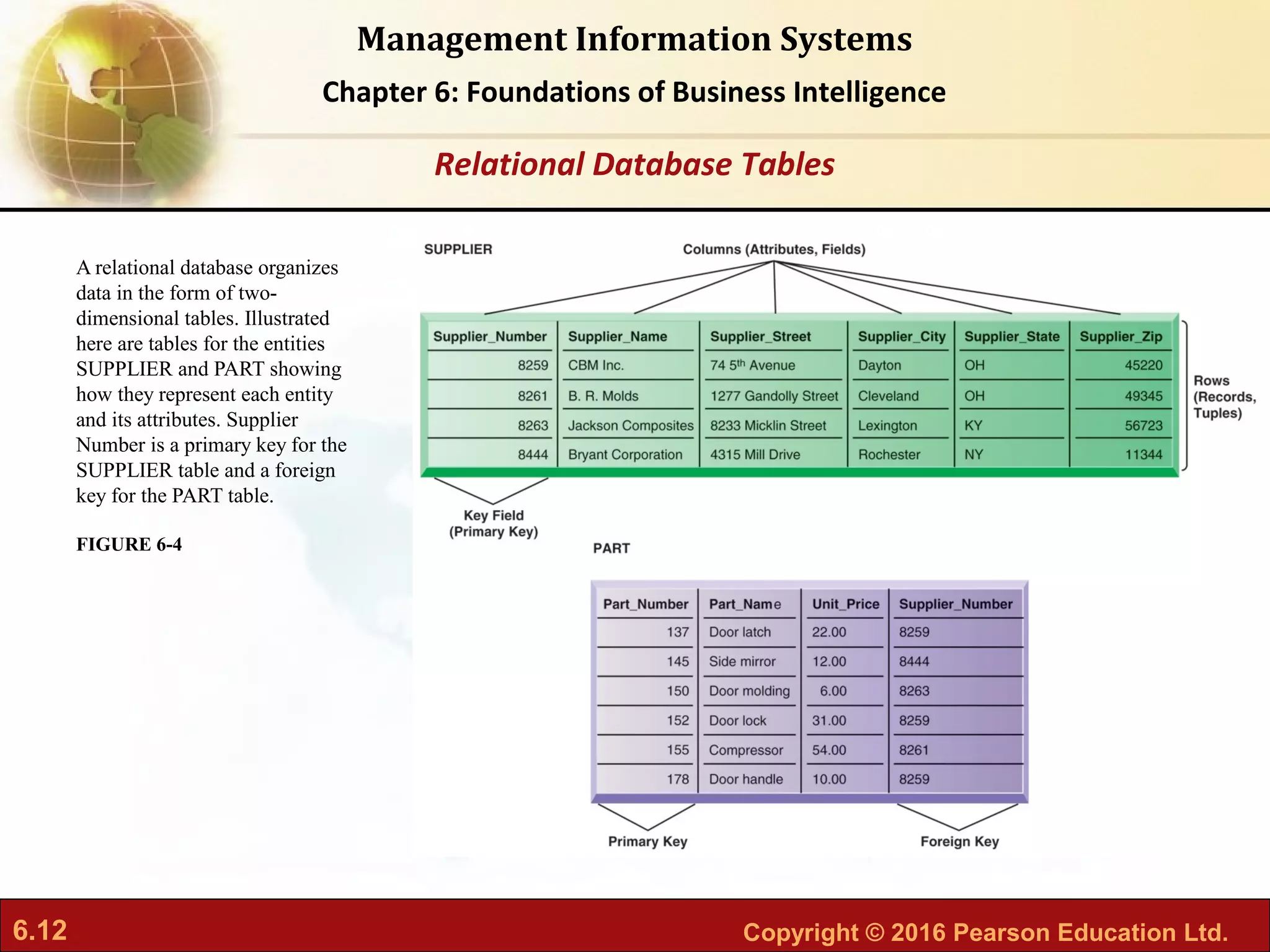 Management Information Systems

Chapter 6: Foundations of Business Intelligence

Relational Database Tables

A relational database organizes data in the form of two-dimensional tables. Illustrated here are tables for the entities SUPPLIER and PART showing how they represent each entity and its attributes. Supplier Number is a primary key for the SUPPLIER table and a foreign key for the PART table.

FIGURE 6-4

SUPPLIER

Columns (Attributes, Fields)

| Supplier_Number | Supplier_Name | Supplier_Street | Supplier_City | Supplier_State | Supplier_Zip |
|---|---|---|---|---|---|
| 8259 | CBM Inc. | 74 5$^{th}$ Avenue | Dayton | OH | 45220 |
| 8261 | B. R. Molds | 1277 Gandolly Street | Cleveland | OH | 49345 |
| 8263 | Jackson Composites | 8233 Micklin Street | Lexington | KY | 56723 |
| 8444 | Bryant Corporation | 4315 Mill Drive | Rochester | NY | 11344 |

Rows (Records, Tuples)

Key Field (Primary Key)

PART

| Part_Number | Part_Name | Unit_Price | Supplier_Number |
|---|---|---|---|
| 137 | Door latch | 22.00 | 8259 |
| 145 | Side mirror | 12.00 | 8444 |
| 150 | Door molding | 6.00 | 8263 |
| 152 | Door lock | 31.00 | 8259 |
| 155 | Compressor | 54.00 | 8261 |
| 178 | Door handle | 10.00 | 8259 |

Primary Key

Foreign Key

6.12

Copyright © 2016 Pearson Education Ltd.